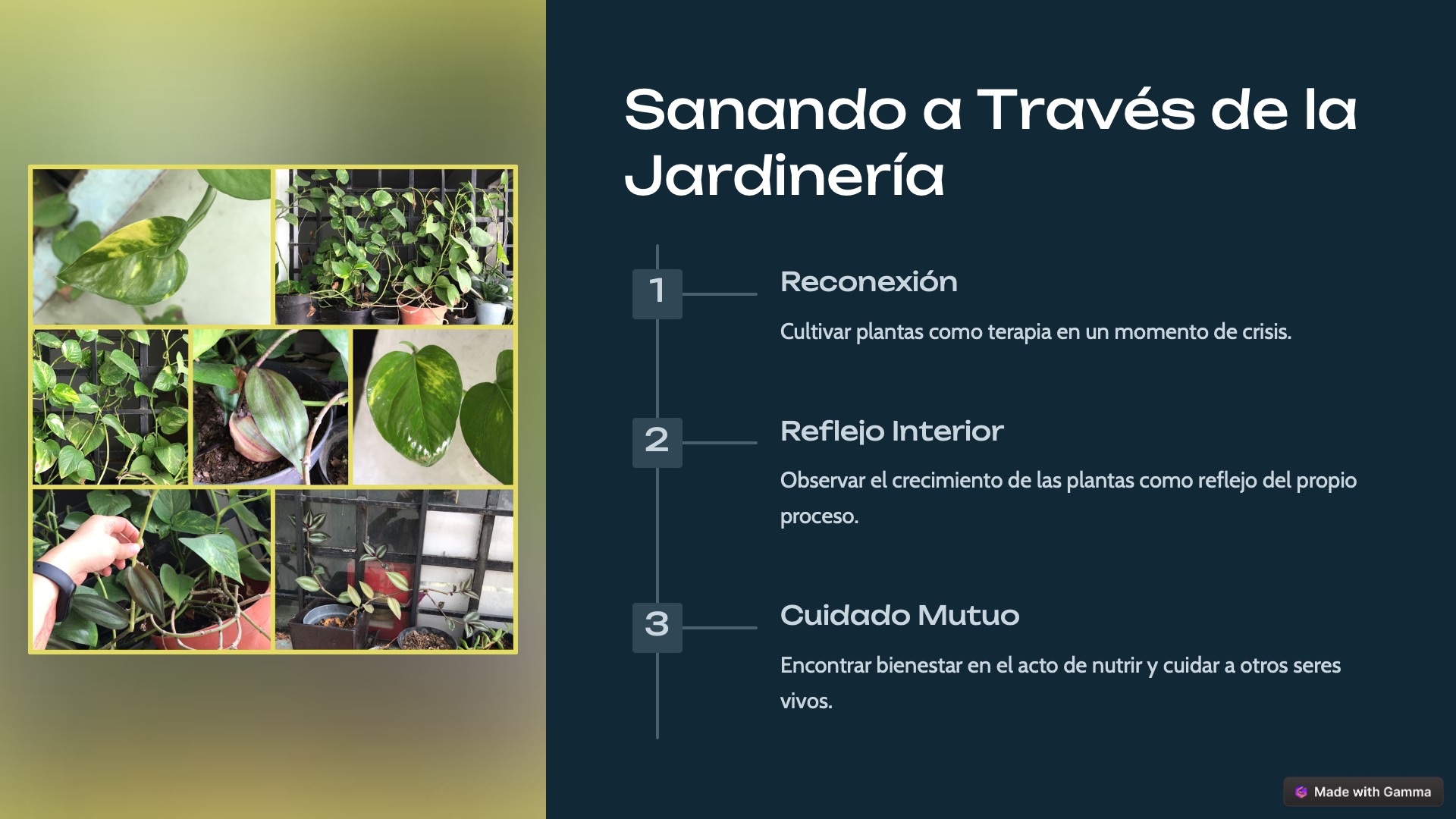 Sanando a Través de la Jardinería

1

Reconexión

Cultivar plantas como terapia en un momento de crisis.

2

Reflejo Interior

Observar el crecimiento de las plantas como reflejo del propio proceso.

3

Cuidado Mutuo

Encontrar bienestar en el acto de nutrir y cuidar a otros seres vivos.

Made with Gamma